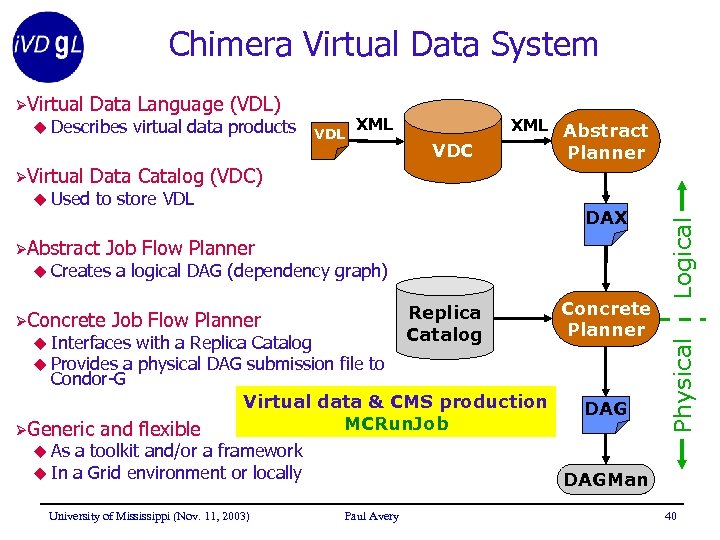 iVDgL

Chimera Virtual Data System

➢Virtual Data Language (VDL)
◆ Describes virtual data products

➢Virtual Data Catalog (VDC)
◆ Used to store VDL

➢Abstract Job Flow Planner
◆ Creates a logical DAG (dependency graph)

➢Concrete Job Flow Planner
◆ Interfaces with a Replica Catalog
◆ Provides a physical DAG submission file to Condor-G

➢Generic and flexible
◆ As a toolkit and/or a framework
◆ In a Grid environment or locally

VDL

XML

VDC

XML

Abstract Planner

DAX

Replica Catalog

Concrete Planner

DAG

DAGMan

Logical

Physical

Virtual data & CMS production
MCRunJob

University of Mississippi (Nov. 11, 2003)

Paul Avery

40